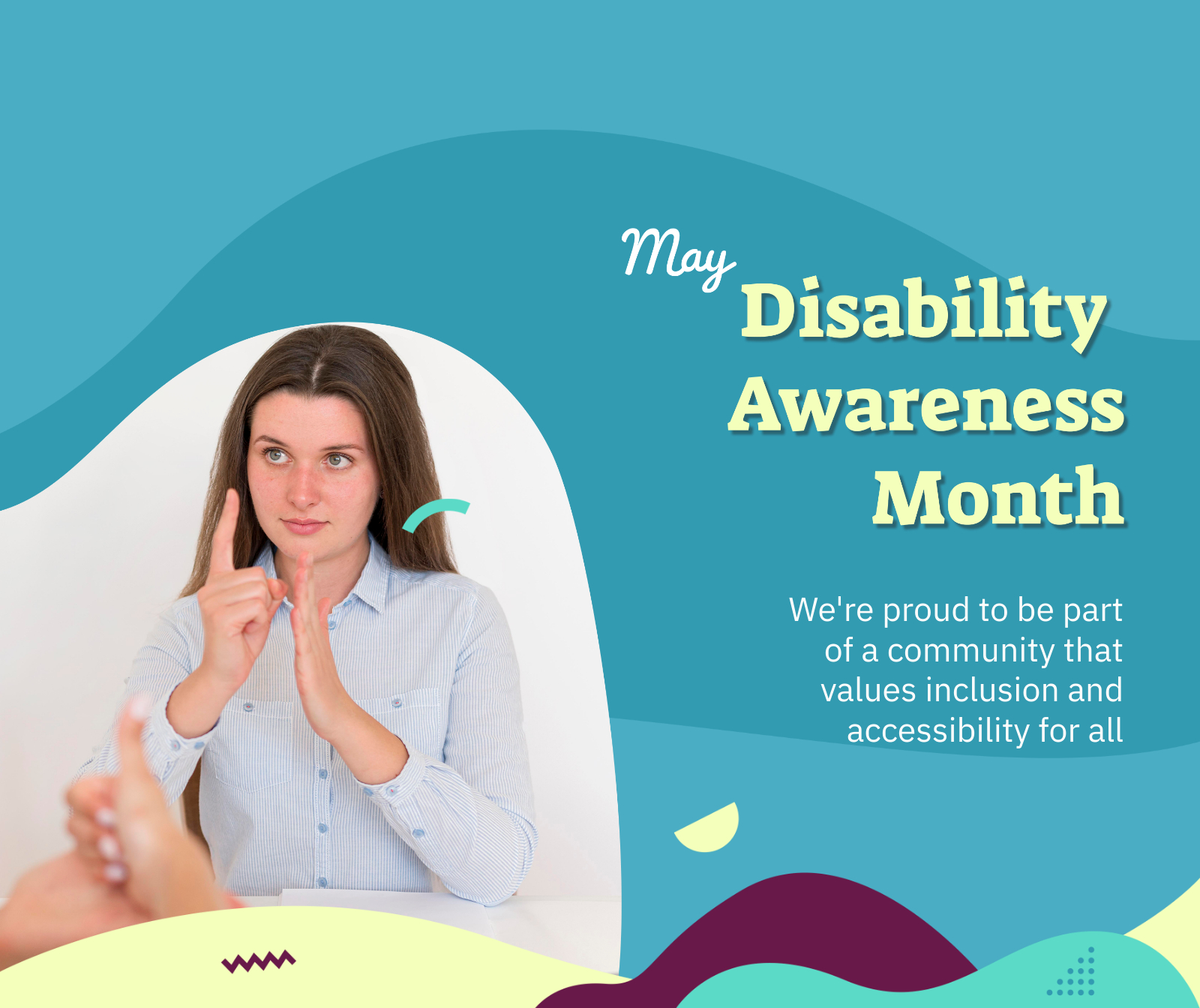 May
Disability Awareness Month

We're proud to be part of a community that values inclusion and accessibility for all